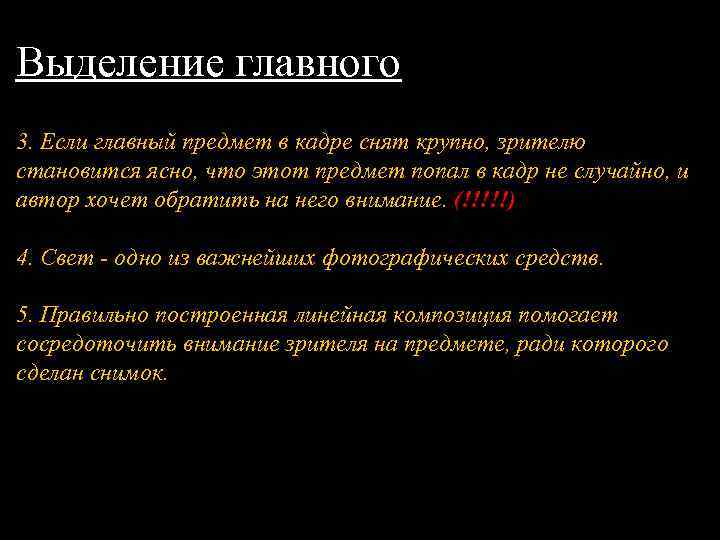 Выделение главного

3. Если главный предмет в кадре снят крупно, зрителю становится ясно, что этот предмет попал в кадр не случайно, и автор хочет обратить на него внимание. (!!!!!)

4. Свет - одно из важнейших фотографических средств.

5. Правильно построенная линейная композиция помогает сосредоточить внимание зрителя на предмете, ради которого сделан снимок.